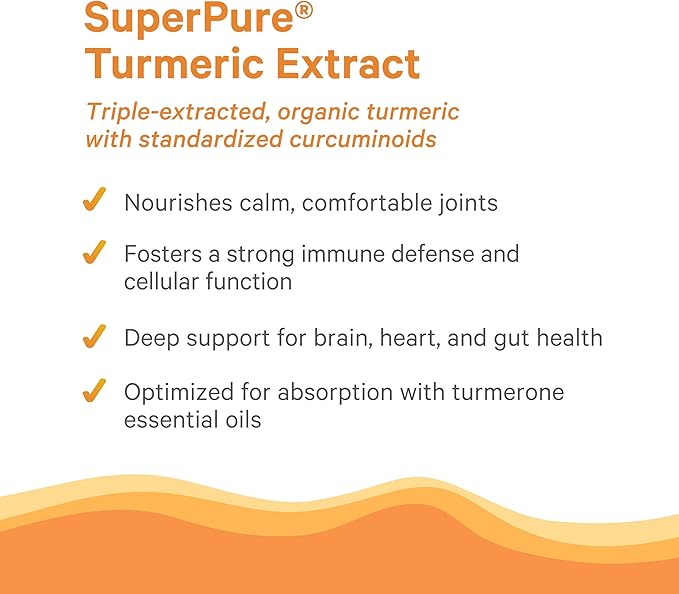 SuperPure®
Turmeric Extract

Triple-extracted, organic turmeric with standardized curcuminoids

✓ Nourishes calm, comfortable joints

✓ Fosters a strong immune defense and cellular function

✓ Deep support for brain, heart, and gut health

✓ Optimized for absorption with turmerone essential oils